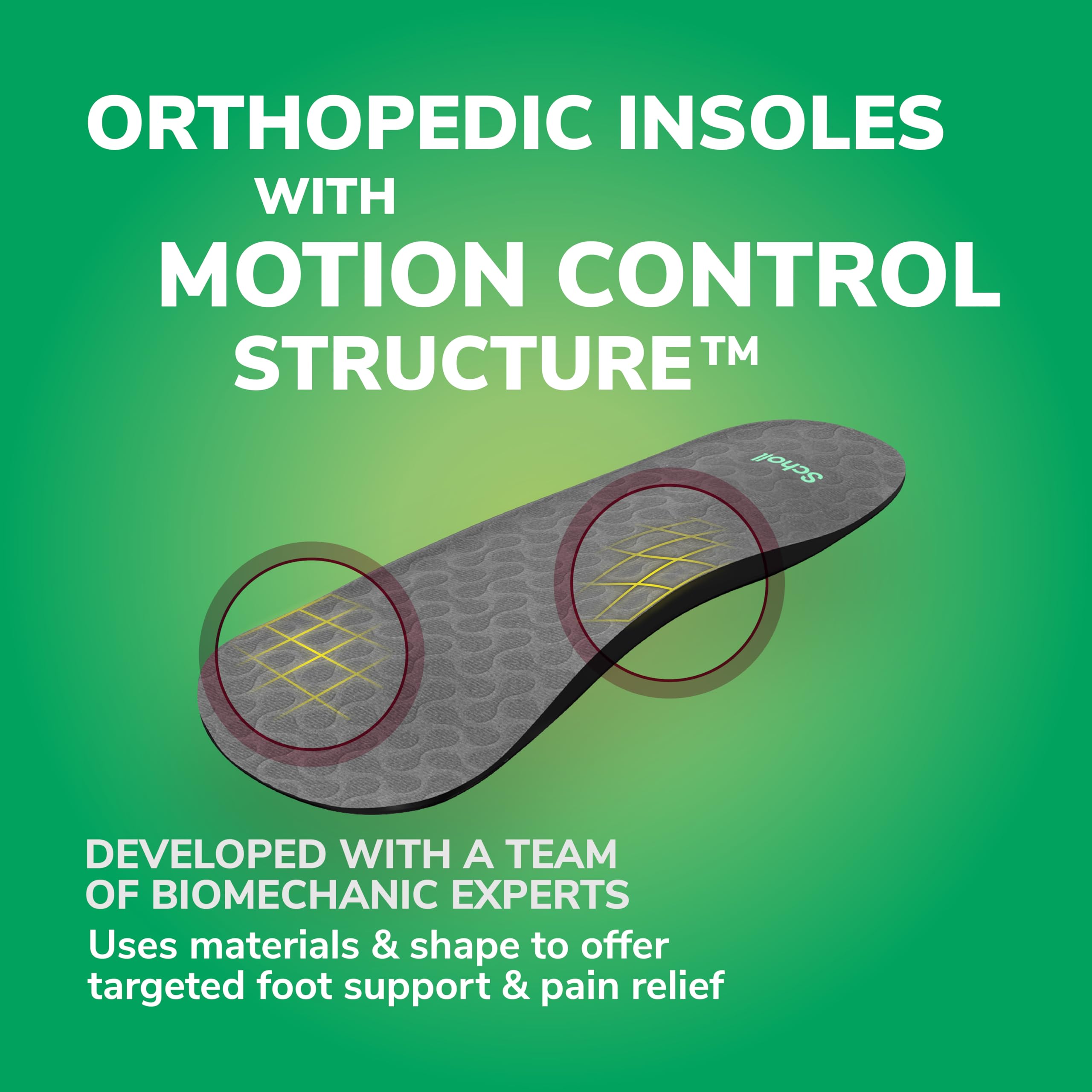 ORTHOPEDIC INSOLES WITH MOTION CONTROL STRUCTURE™

Scholl

DEVELOPED WITH A TEAM OF BIOMECHANIC EXPERTS

Uses materials & shape to offer targeted foot support & pain relief